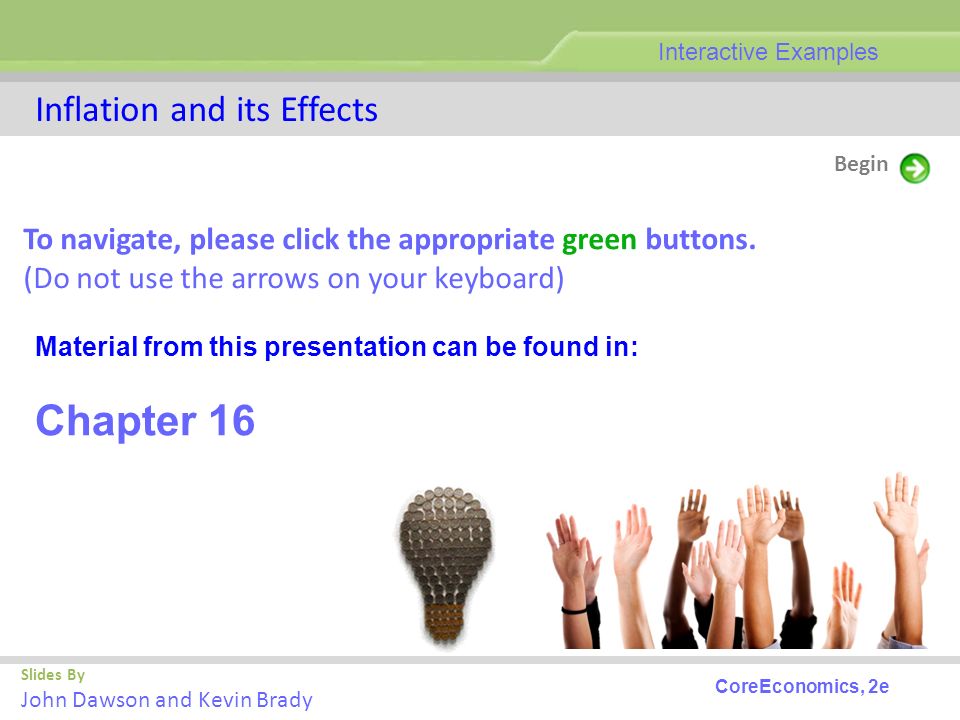 Interactive Examples

Inflation and its Effects

Begin

To navigate, please click the appropriate green buttons.
(Do not use the arrows on your keyboard)

Material from this presentation can be found in:

Chapter 16

Slides By
John Dawson and Kevin Brady

CoreEconomics, 2e